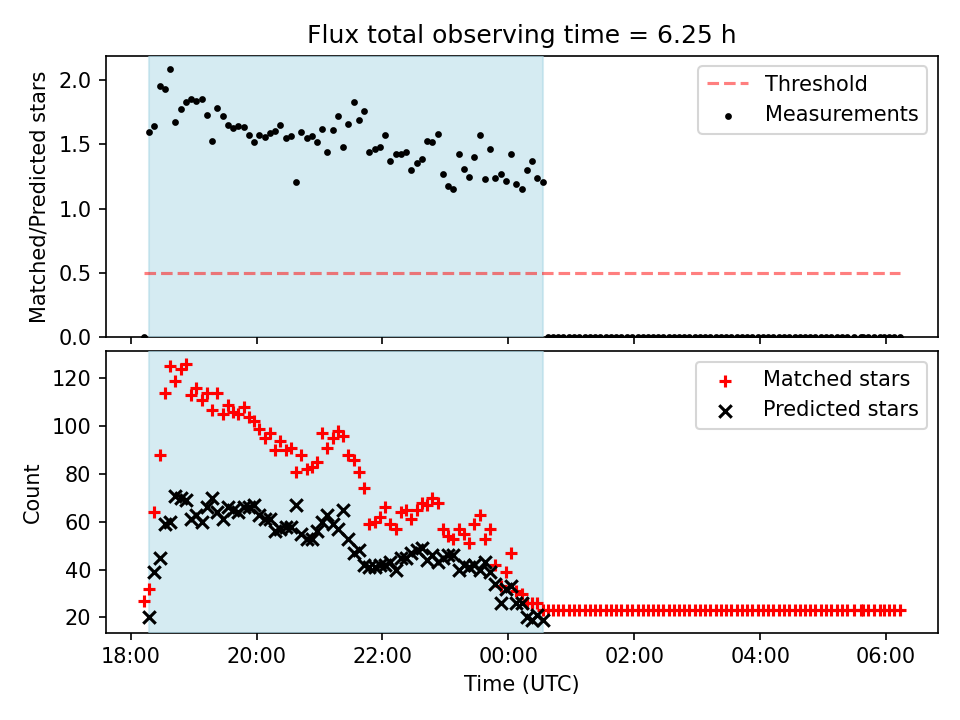 Flux total observing time = 6.25 h

Matched/Predicted stars

2.0
1.5
1.0
0.5
0.0

Threshold
Measurements

Count

120
100
80
60
40
20

Matched stars
Predicted stars

18:00
20:00
22:00
00:00
02:00
04:00
06:00

Time (UTC)